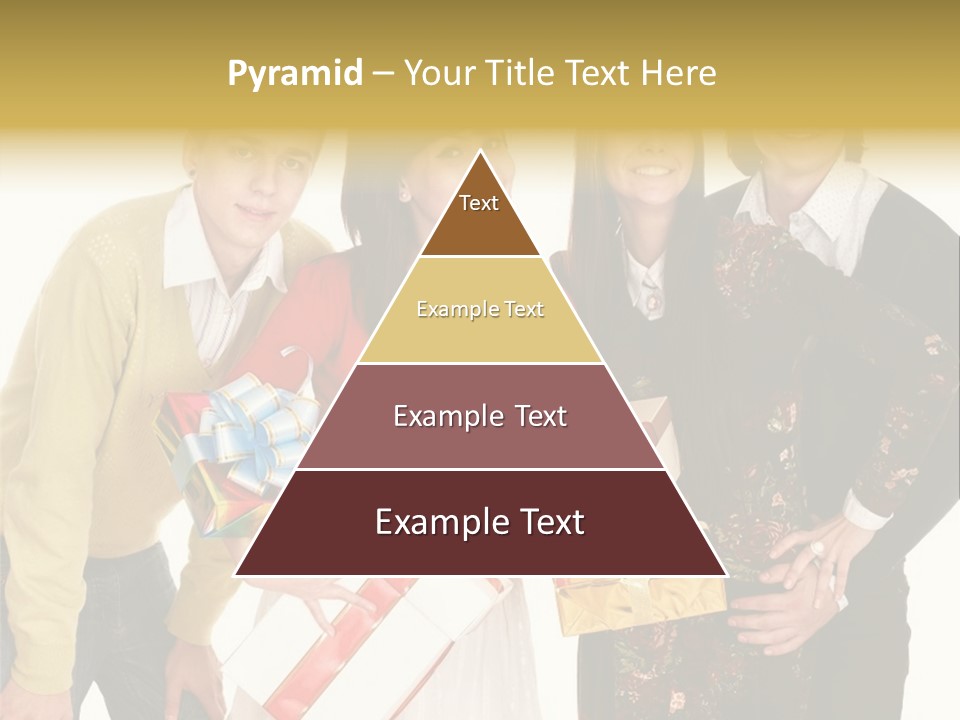 Pyramid – Your Title Text Here

Text

Example Text

Example Text

Example Text